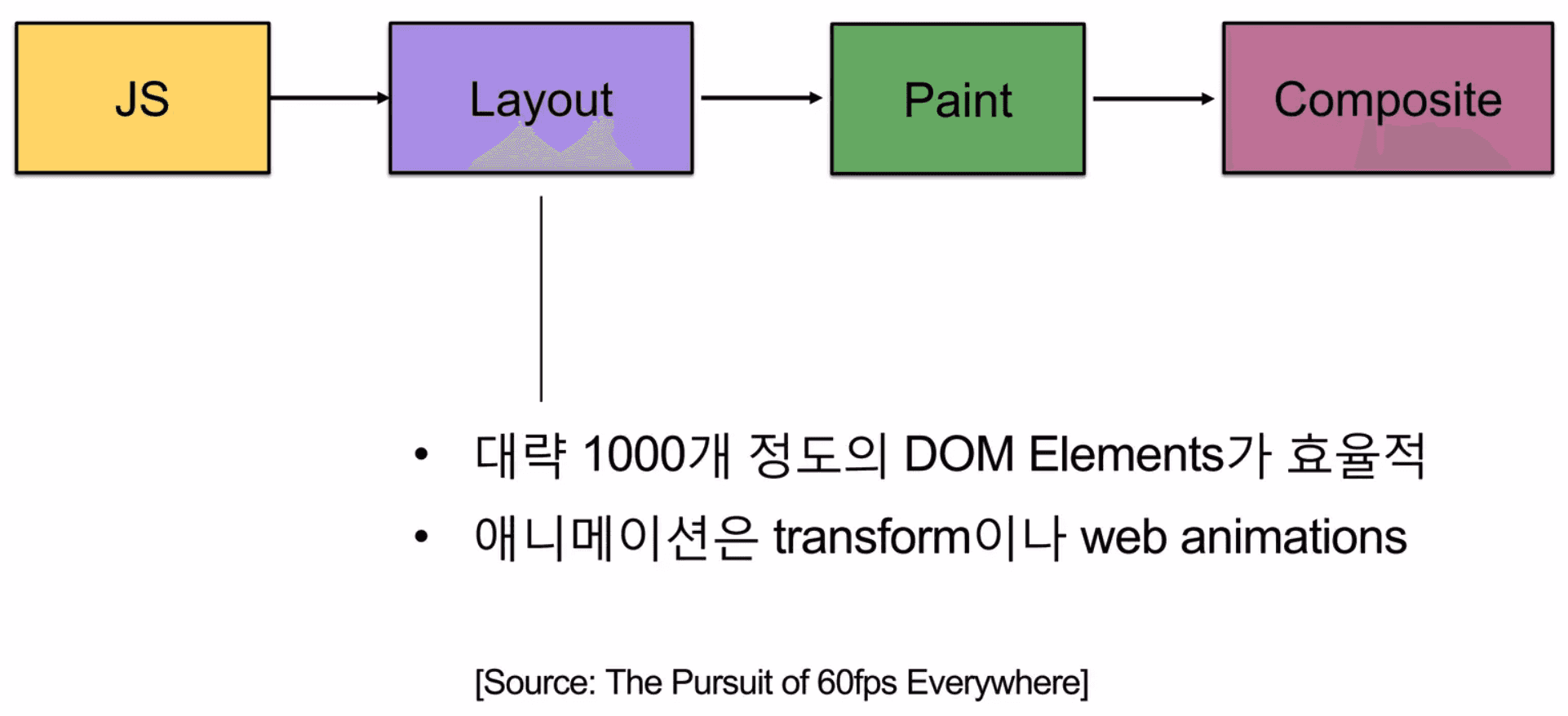 JS

Layout

Paint

Composite

• 대략 1000개 정도의 DOM Elements가 효율적

• 애니메이션은 transform이나 web animations

[Source: The Pursuit of 60fps Everywhere]